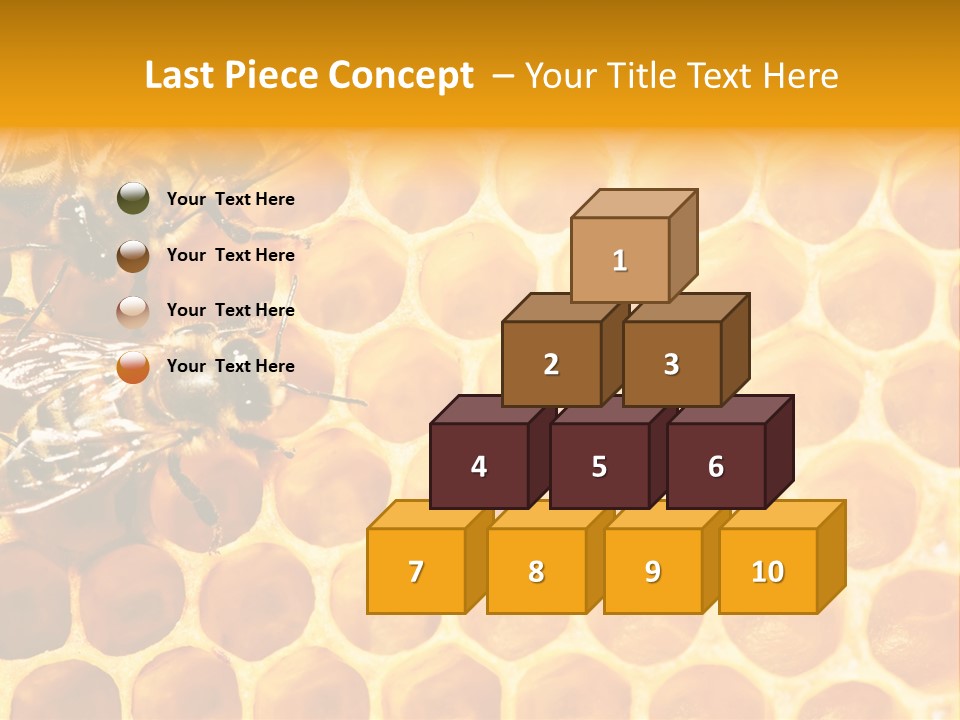 Last Piece Concept – Your Title Text Here

Your Text Here

Your Text Here

Your Text Here

Your Text Here

1

2 3

4 5 6

7 8 9 10